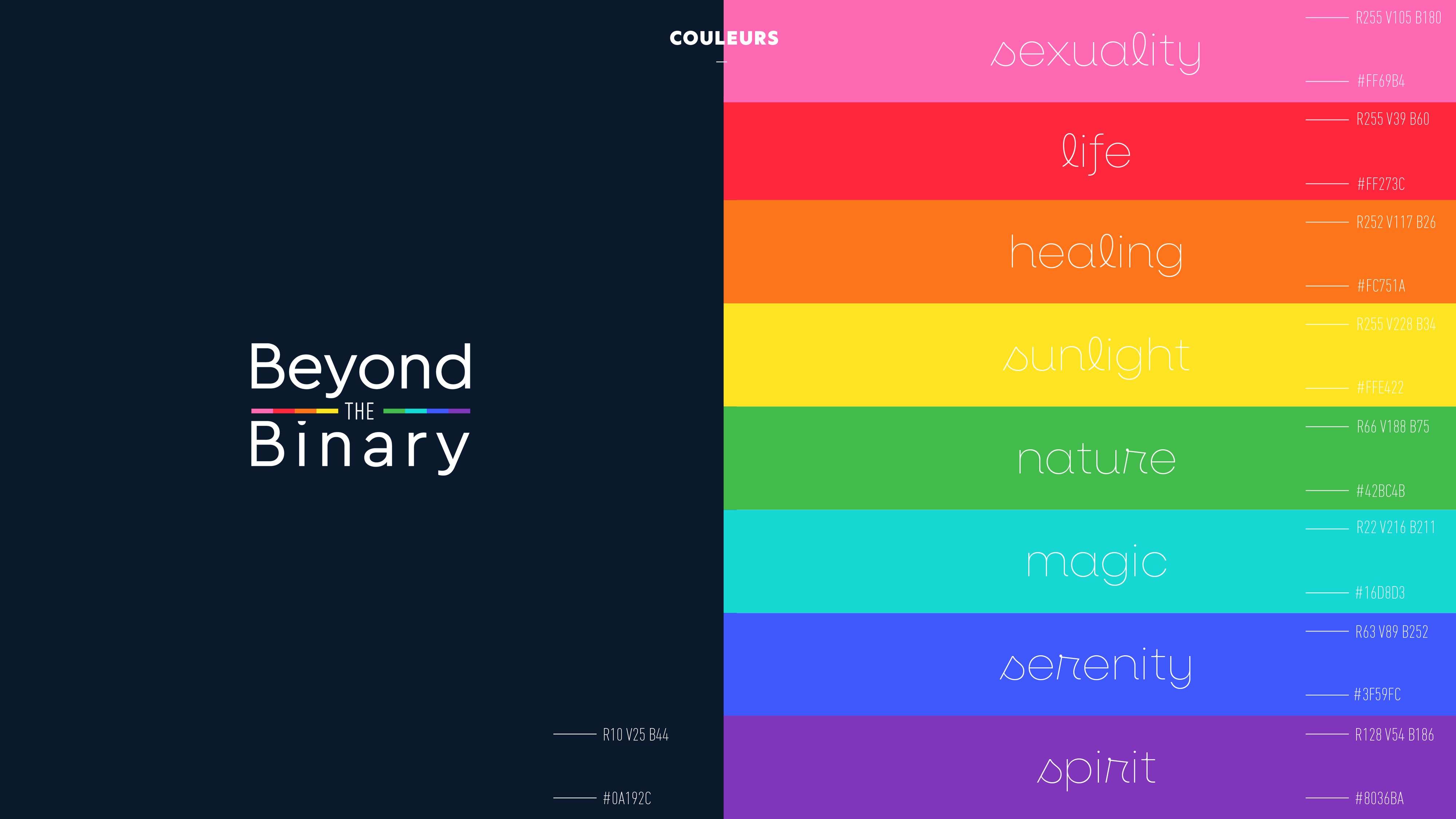 COULEURS

Beyond
THE
Binary

R10 V25 B44

#0A192C

sexuality

R255 V105 B180

#FF69B4

life

R255 V39 B60

#FF273C

healing

R252 V117 B26

#FC751A

sunlight

R255 V228 B34

#FFE422

nature

R66 V188 B75

#42BC4B

magic

R22 V216 B211

#16D8D3

serenity

R63 V89 B252

#3F59FC

spirit

R128 V54 B186

#8036BA